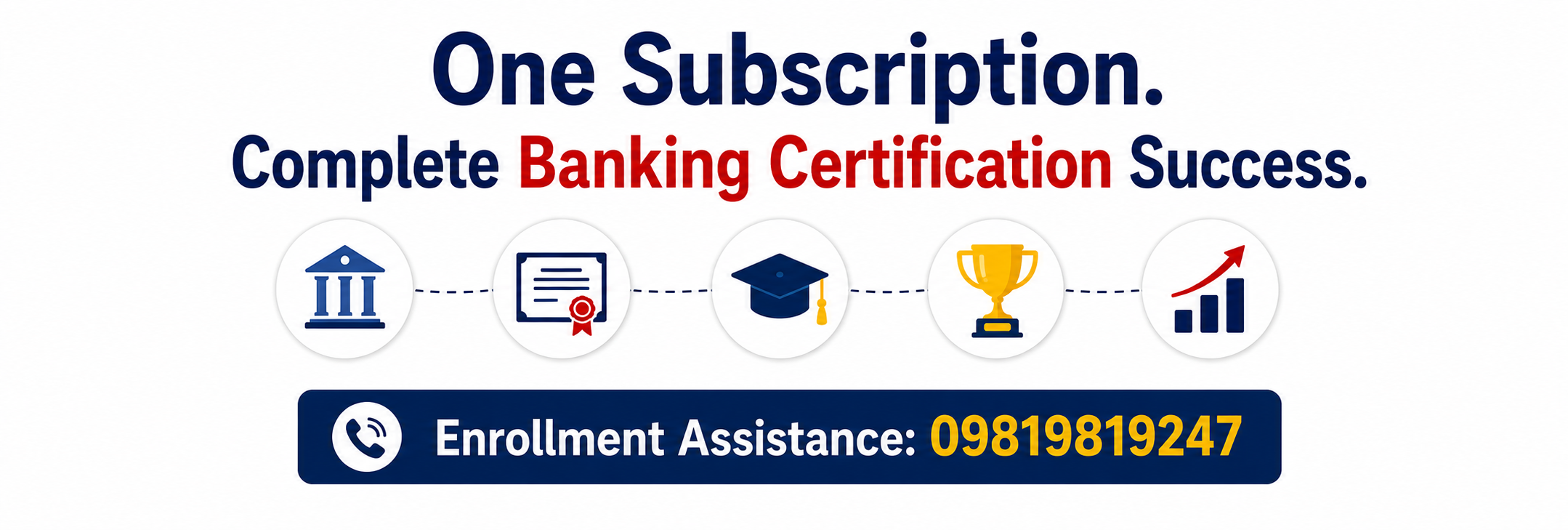 One Subscription.
Complete Banking Certification Success.

Enrollment Assistance: 09819819247